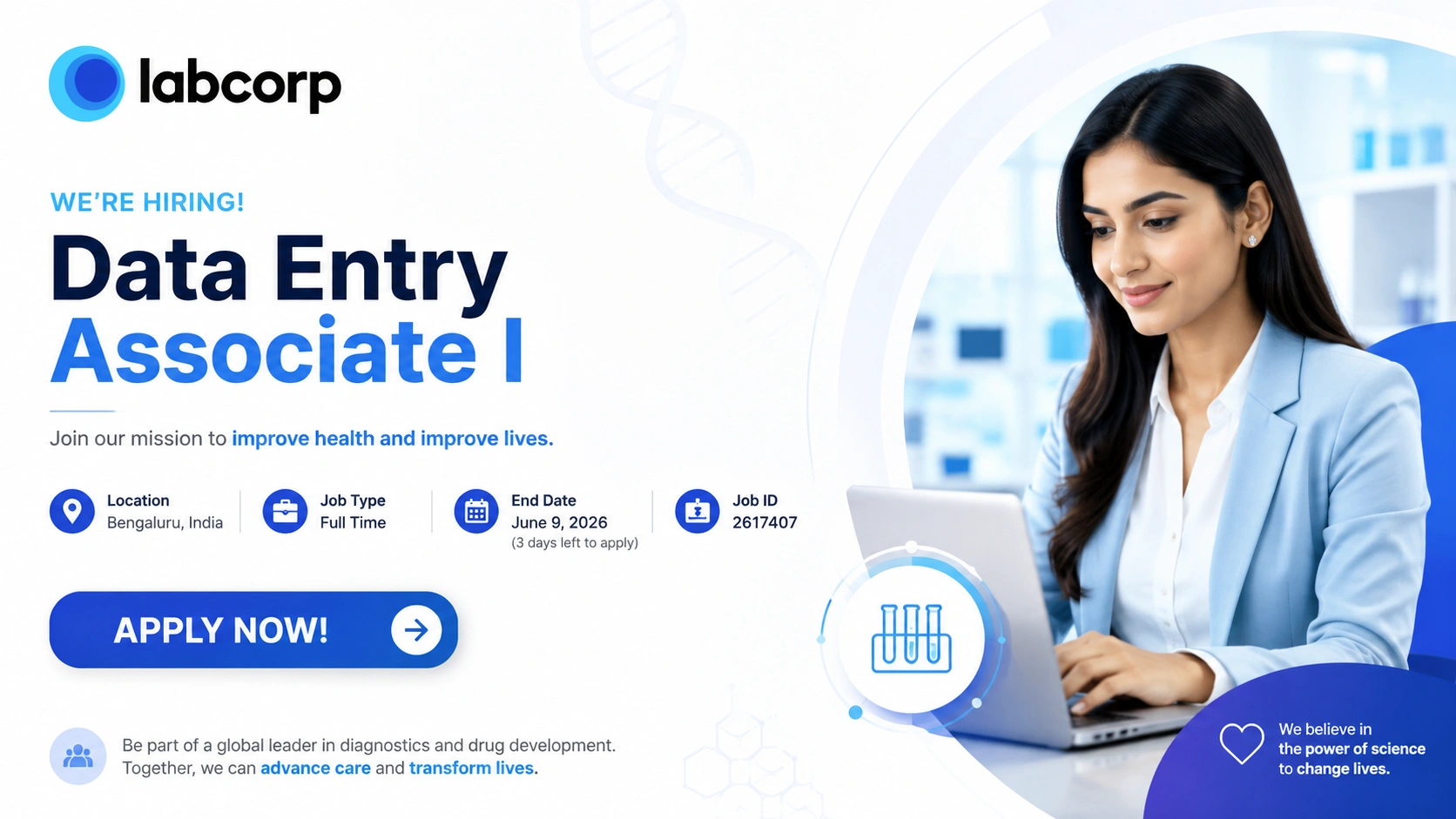 labcorp

WE'RE HIRING!

Data Entry Associate I

Join our mission to improve health and improve lives.

Location
Bengaluru, India

Job Type
Full Time

End Date
June 9, 2026
(3 days left to apply)

Job ID
2617407

APPLY NOW!

Be part of a global leader in diagnostics and drug development. Together, we can advance care and transform lives.

We believe in the power of science to change lives.